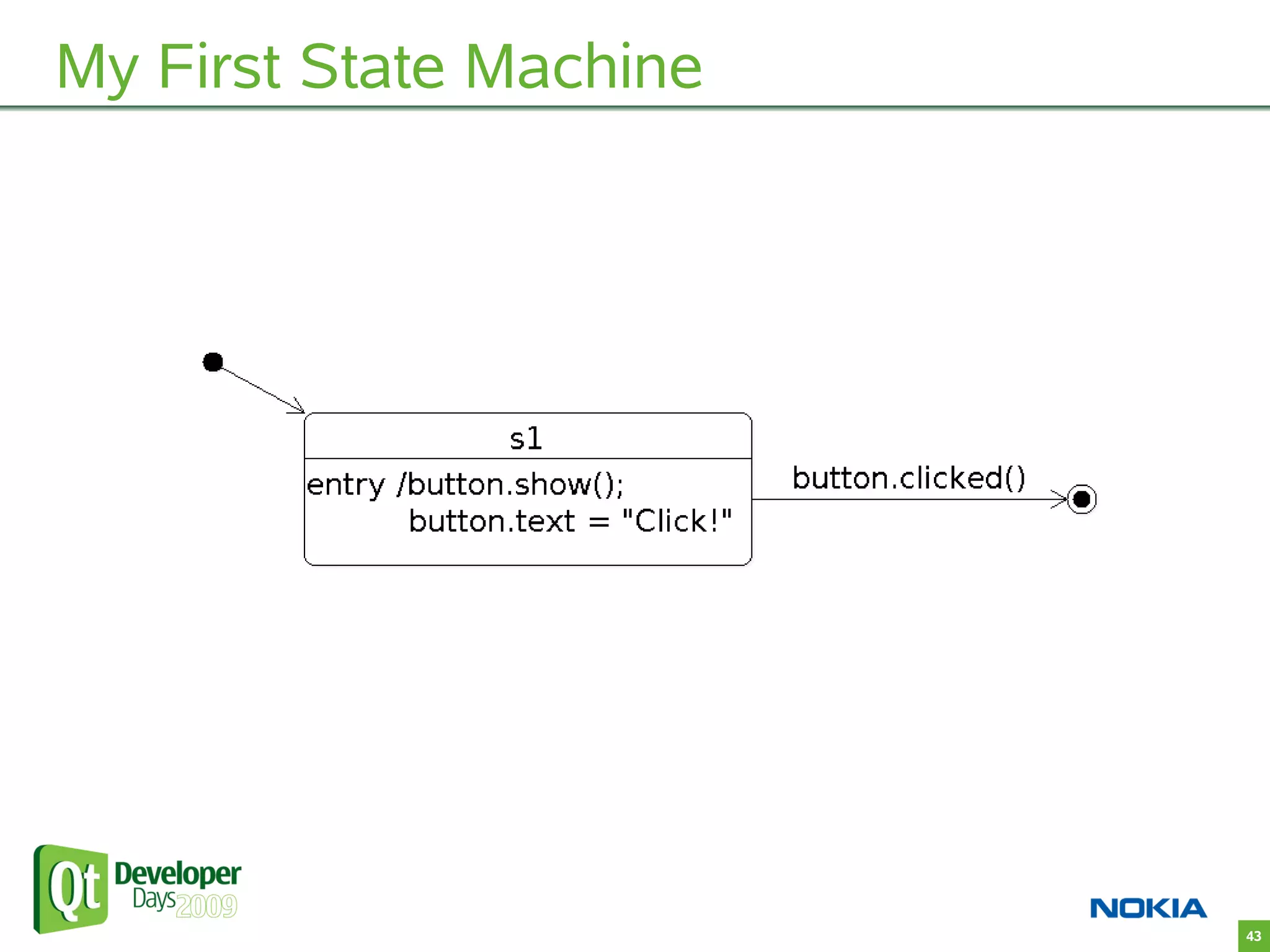 My First State Machine

s1

entry /button.show();
button.text = "Click!"

button.clicked()

Qt Developer Days 2009

NOKIA

43